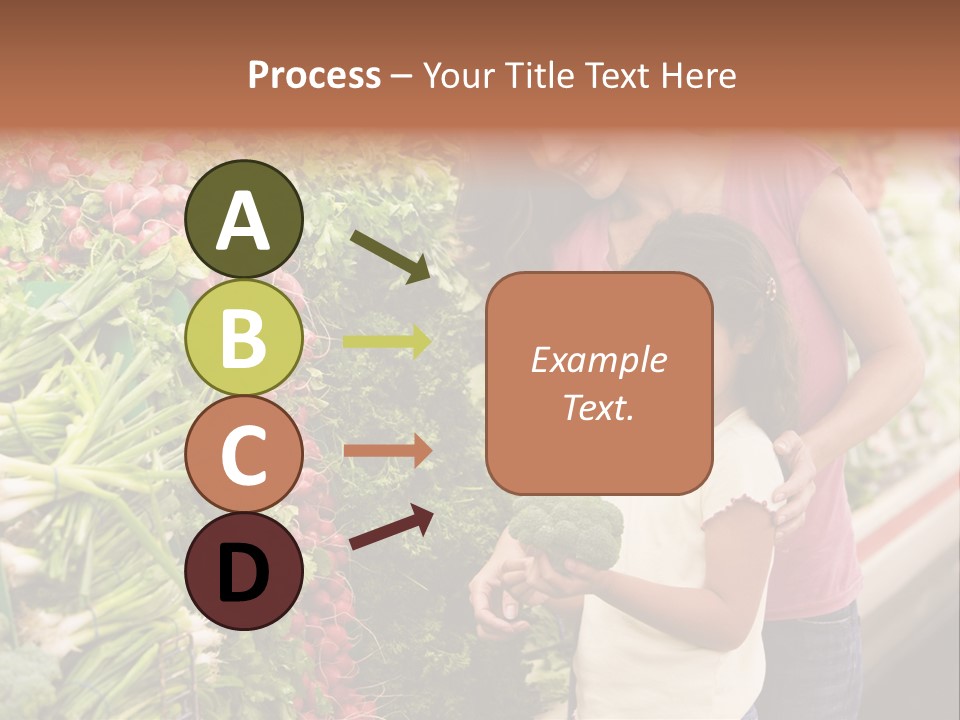 Process – Your Title Text Here

A

B

C

D

Example Text.